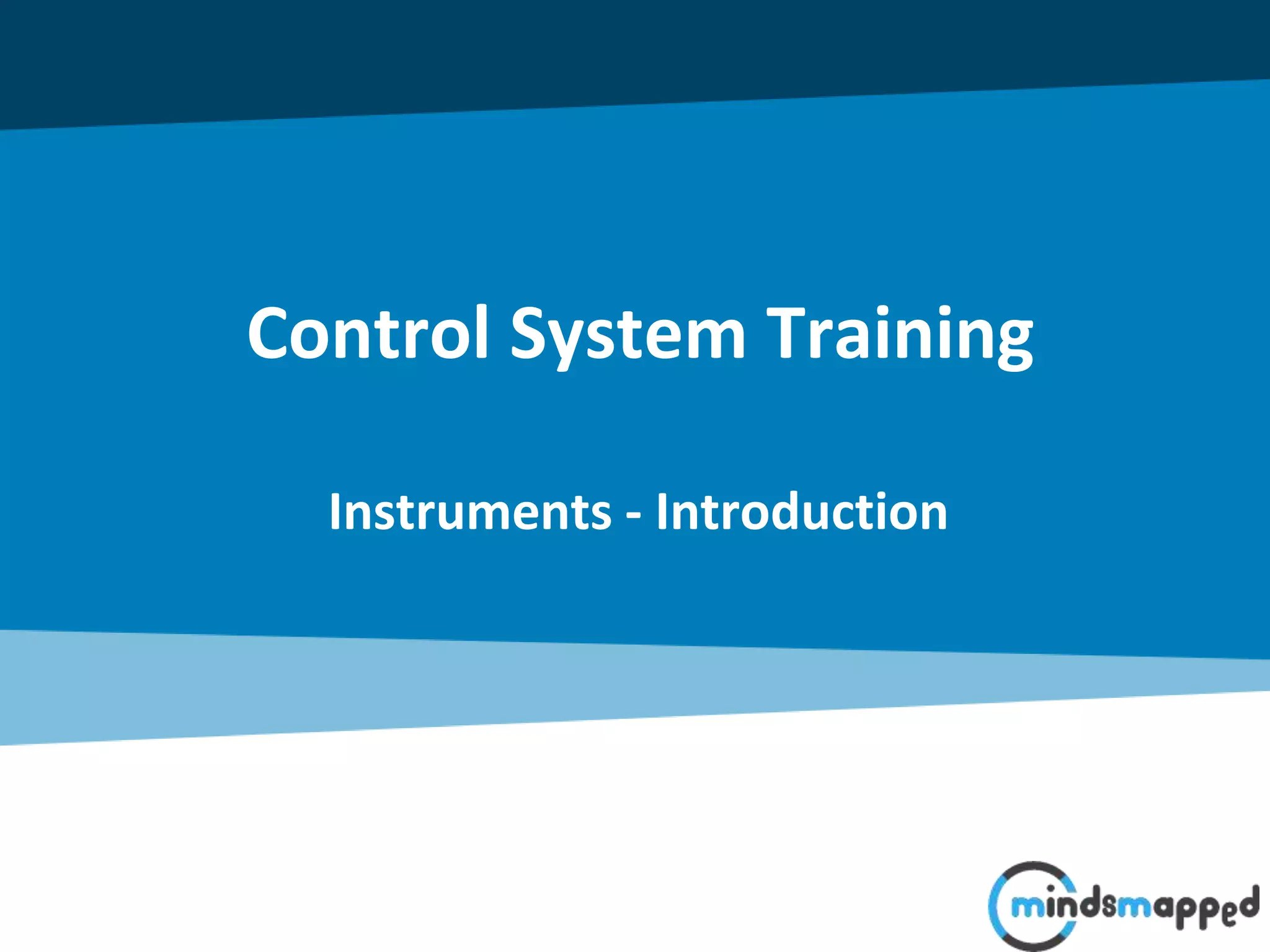 Control System Training

Instruments - Introduction

mindsmapped